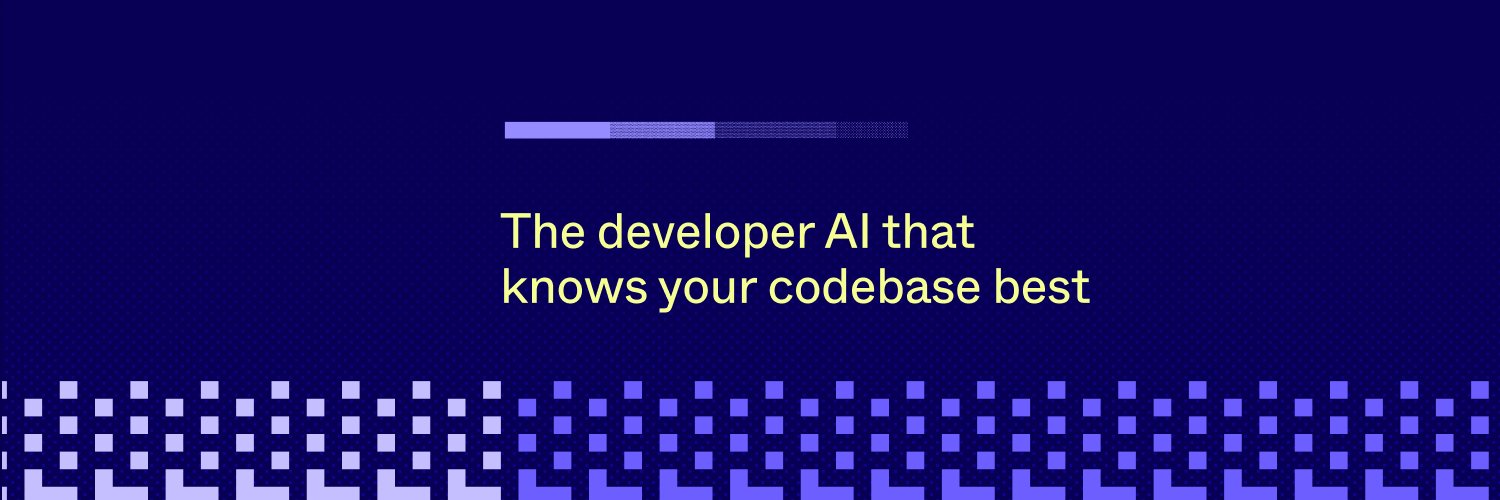 The developer AI that knows your codebase best